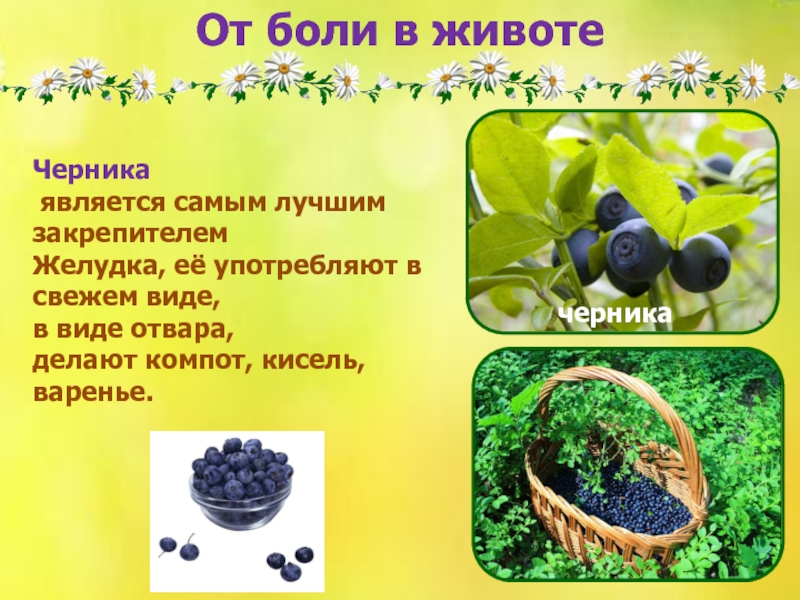 От боли в животе

Черника
является самым лучшим закрепителем
Желудка, её употребляют в свежем виде,
в виде отвара,
делают компот, кисель, варенье.

черника